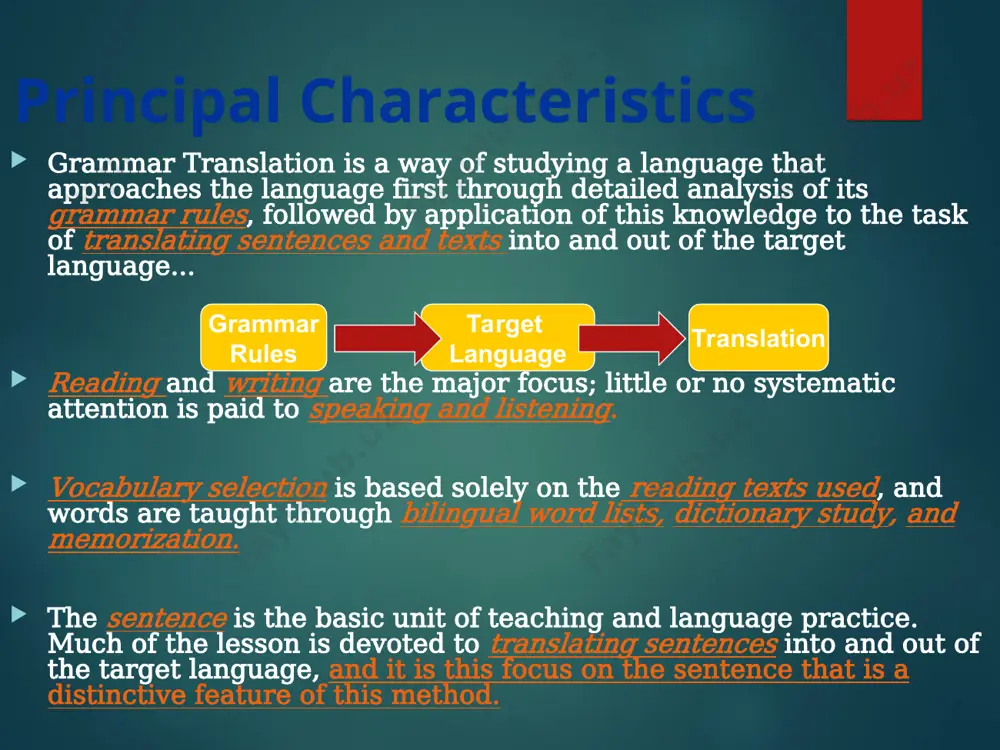 Principal Characteristics

Grammar Translation is a way of studying a language that approaches the language first through detailed analysis of its grammar rules, followed by application of this knowledge to the task of translating sentences and texts into and out of the target language...

Grammar Rules

Target Language

Translation

Reading and writing are the major focus; little or no systematic attention is paid to speaking and listening.

Vocabulary selection is based solely on the reading texts used, and words are taught through bilingual word lists, dictionary study, and memorization.

The sentence is the basic unit of teaching and language practice. Much of the lesson is devoted to translating sentences into and out of the target language, and it is this focus on the sentence that is a distinctive feature of this method.